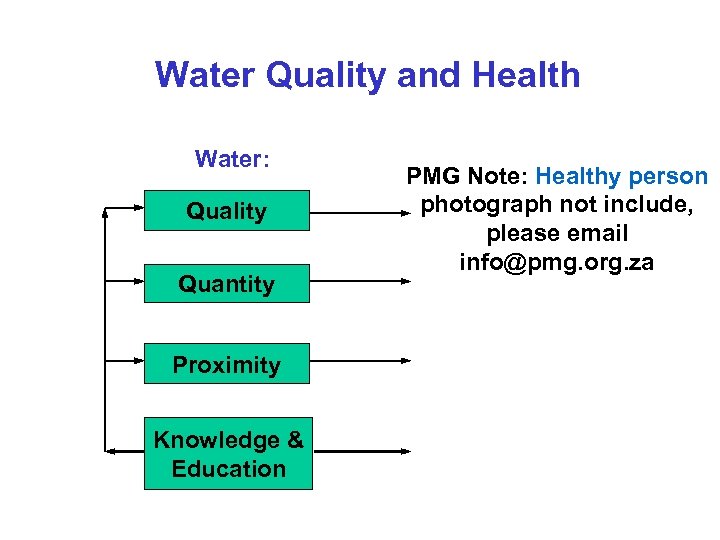 Water Quality and Health

Water:

Quality

Quantity

Proximity

Knowledge & Education

PMG Note: Healthy person photograph not include, please email info@pmg.org.za